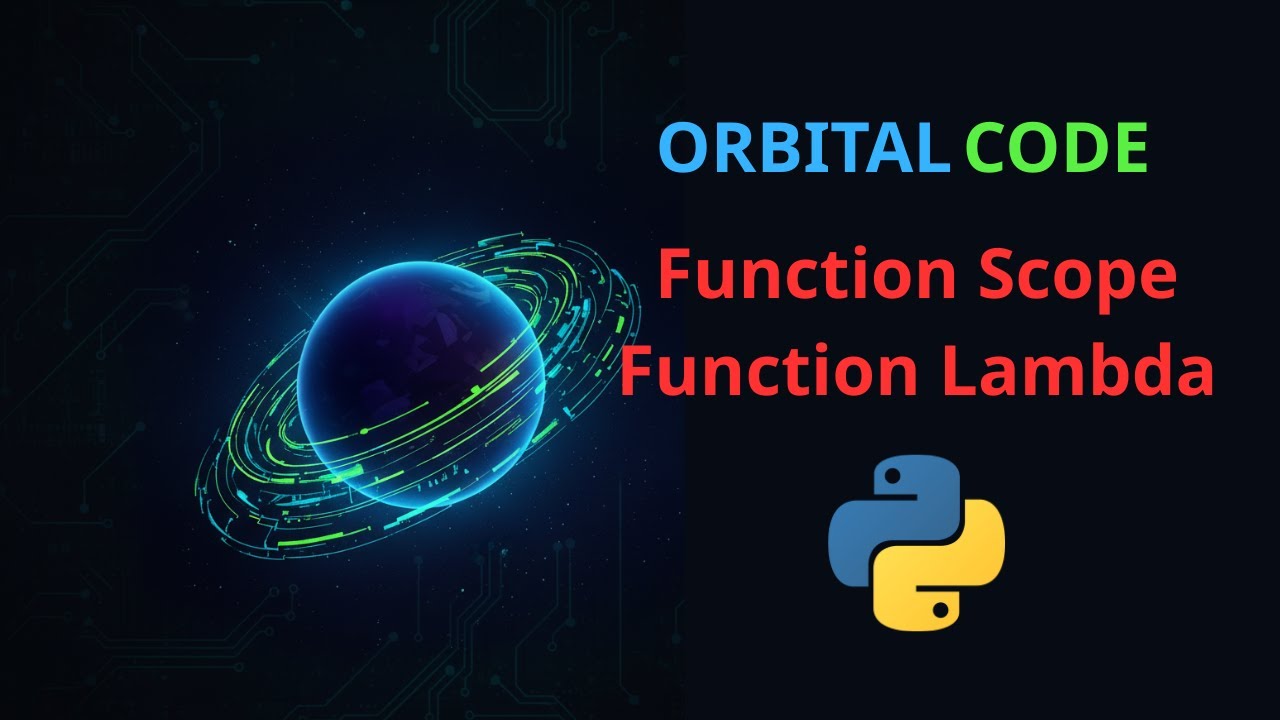 ORBITAL CODE

Function Scope
Function Lambda